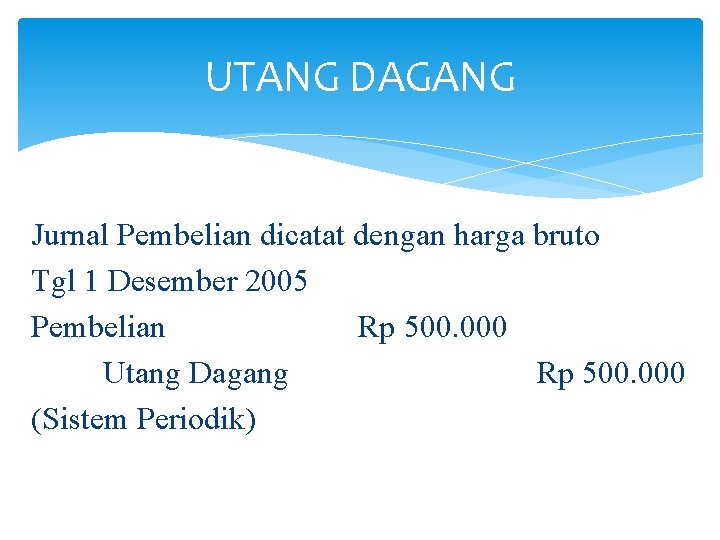 UTANG DAGANG

Jurnal Pembelian dicatat dengan harga bruto
Tgl 1 Desember 2005
Pembelian Rp 500.000
Utang Dagang Rp 500.000
(Sistem Periodik)